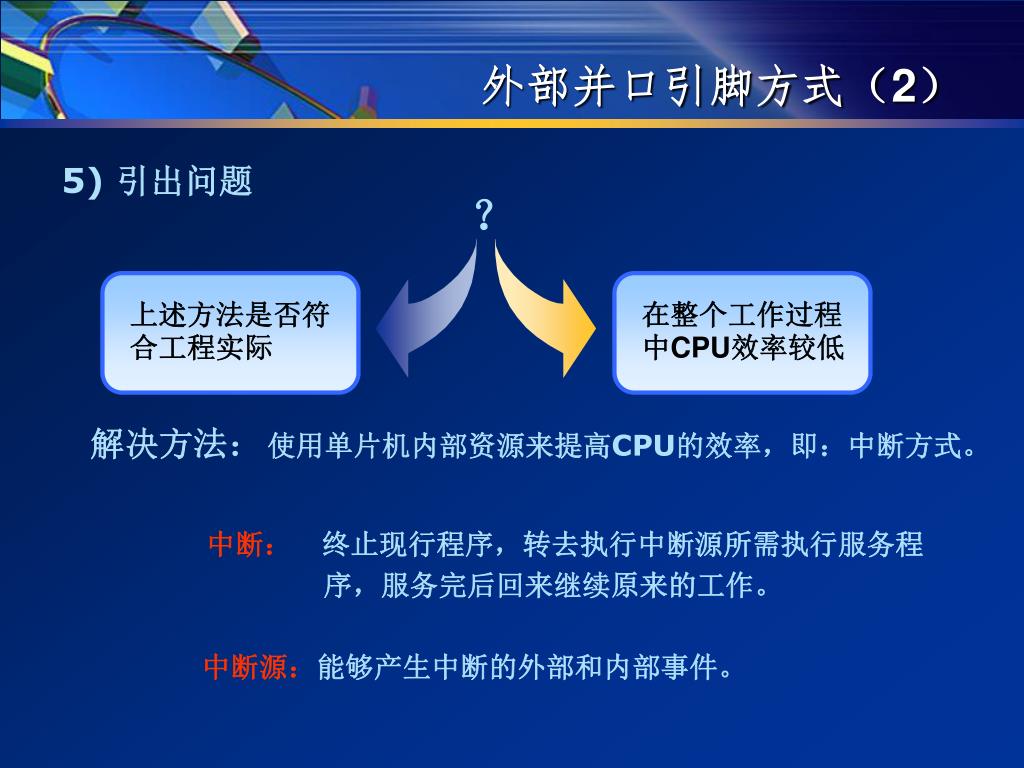 外部并口引脚方式（2）

5) 引出问题

?

上述方法是否符合工程实际

在整个工作过程中CPU效率较低

解决方法： 使用单片机内部资源来提高CPU的效率，即：中断方式。

中断： 终止现行程序，转去执行中断源所需执行服务程序，服务完后回来继续原来的工作。

中断源：能够产生中断的外部和内部事件。